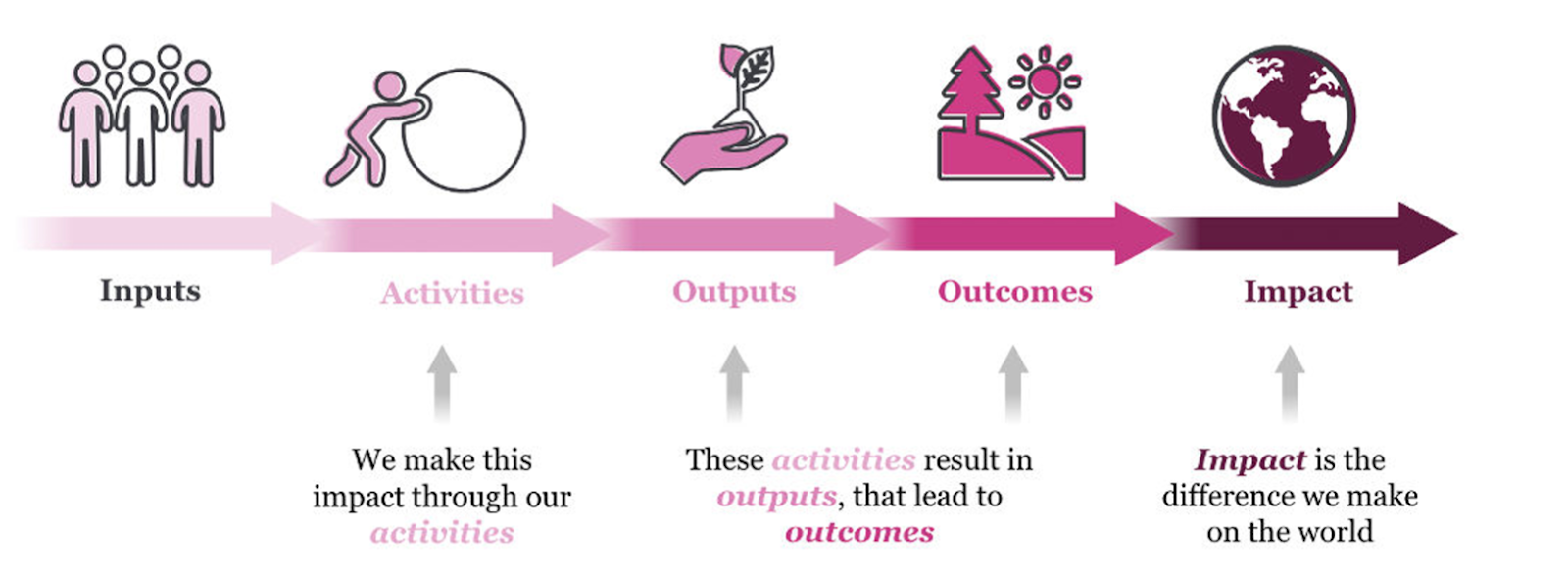 Inputs

Activities

Outputs

Outcomes

Impact

We make this impact through our activities

These activities result in outputs, that lead to outcomes

Impact is the difference we make on the world